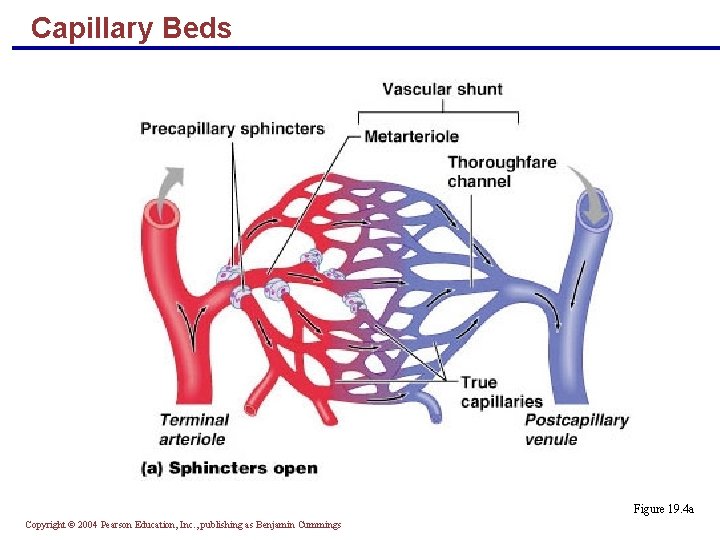 Capillary Beds

Vascular shunt

Precapillary sphincters

Metarteriole

Thoroughfare channel

True capillaries

Terminal arteriole

Postcapillary venule

(a) Sphincters open

Figure 19.4a

Copyright © 2004 Pearson Education, Inc., publishing as Benjamin Cummings